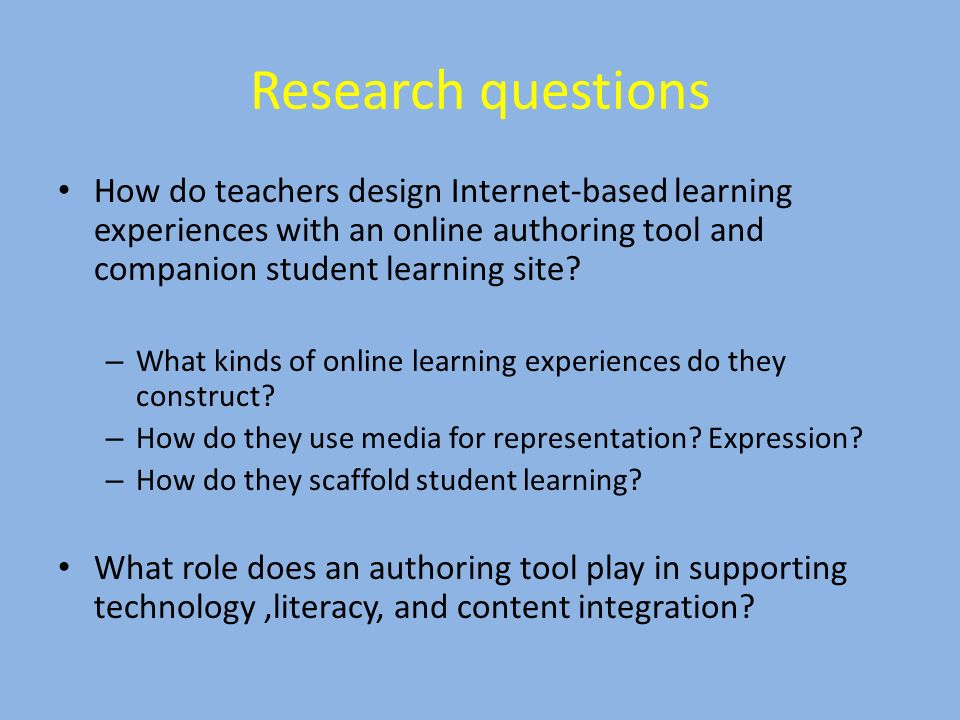 Research questions

• How do teachers design Internet-based learning experiences with an online authoring tool and companion student learning site?

– What kinds of online learning experiences do they construct?
– How do they use media for representation? Expression?
– How do they scaffold student learning?

• What role does an authoring tool play in supporting technology ,literacy, and content integration?